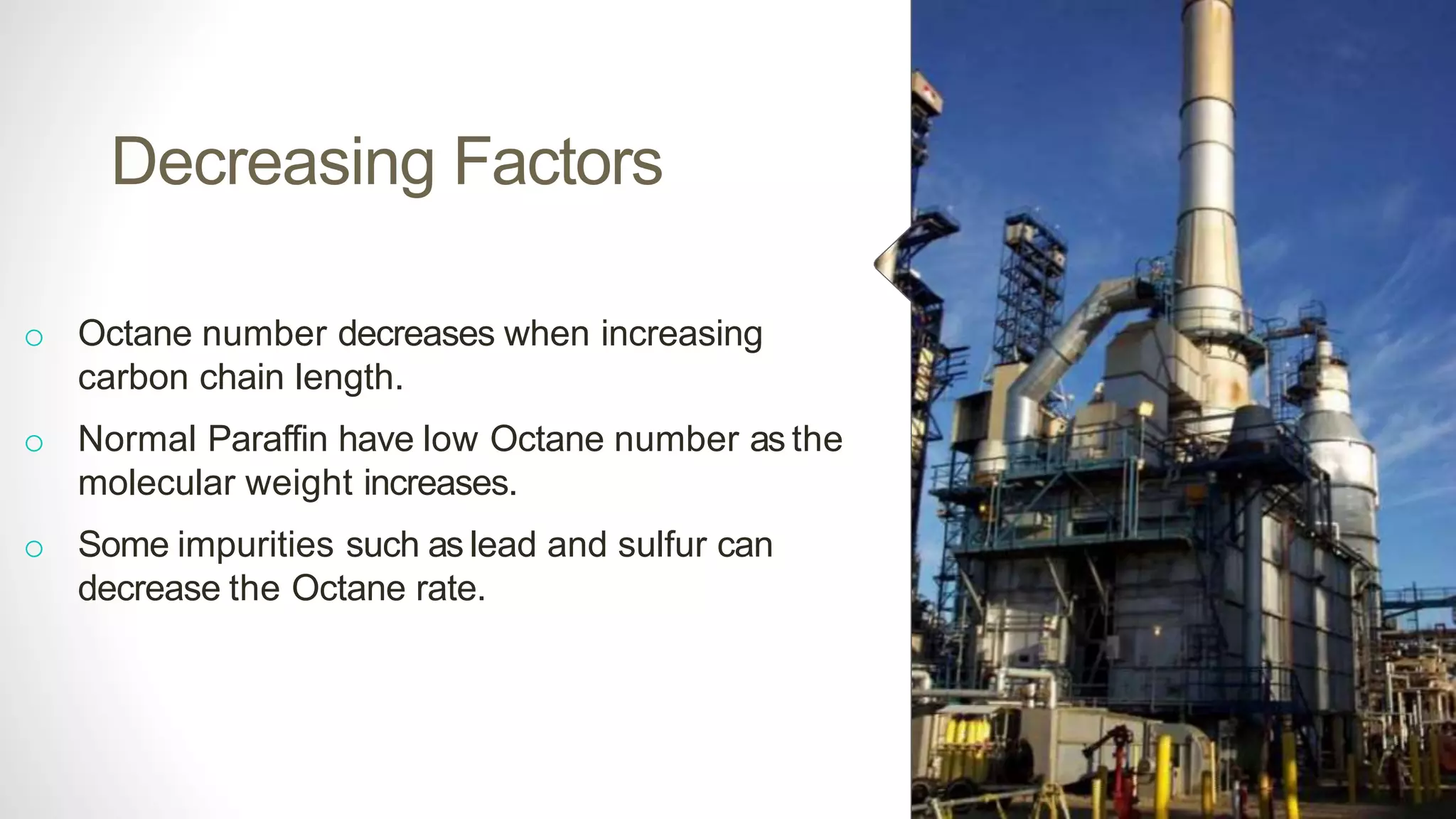 Decreasing Factors

○ Octane number decreases when increasing carbon chain length.

○ Normal Paraffin have low Octane number as the molecular weight increases.

○ Some impurities such as lead and sulfur can decrease the Octane rate.